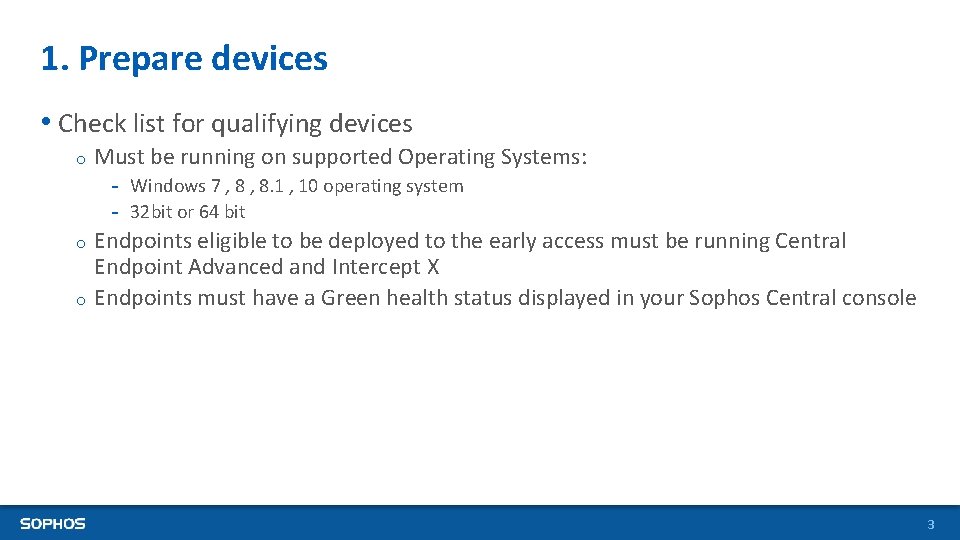 1. Prepare devices

• Check list for qualifying devices

o Must be running on supported Operating Systems:

- Windows 7 , 8 , 8.1 , 10 operating system
- 32bit or 64 bit

o Endpoints eligible to be deployed to the early access must be running Central Endpoint Advanced and Intercept X

o Endpoints must have a Green health status displayed in your Sophos Central console

SOPHOS

3